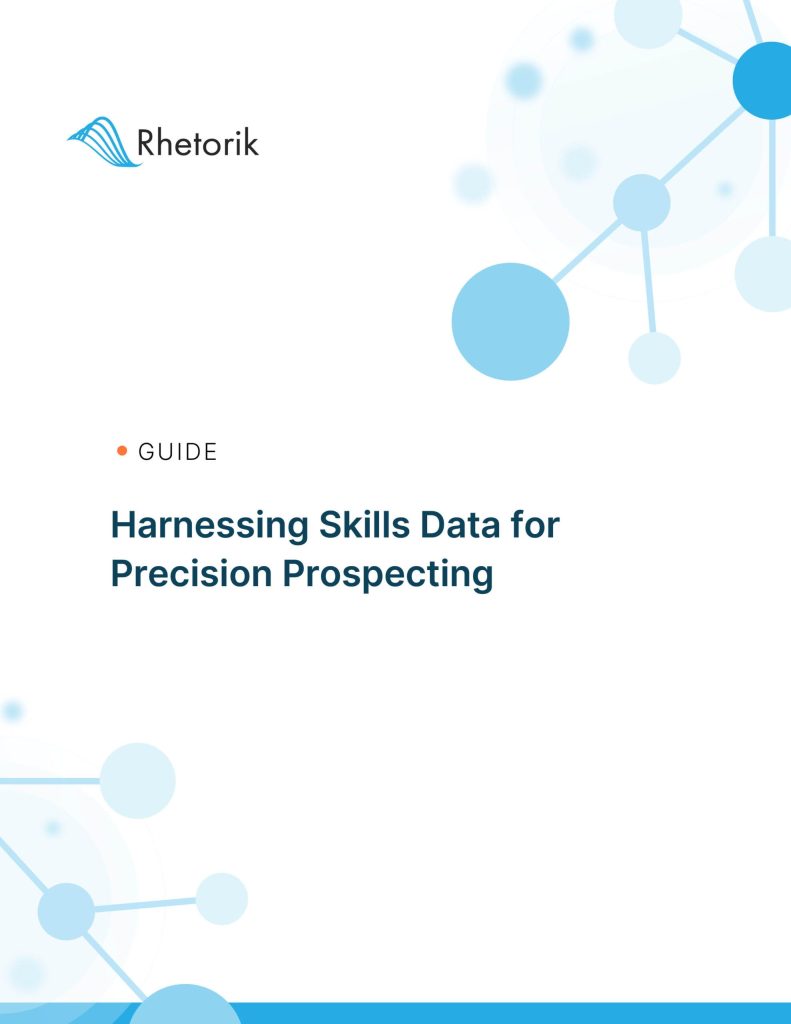 Rhetorik

GUIDE

Harnessing Skills Data for Precision Prospecting